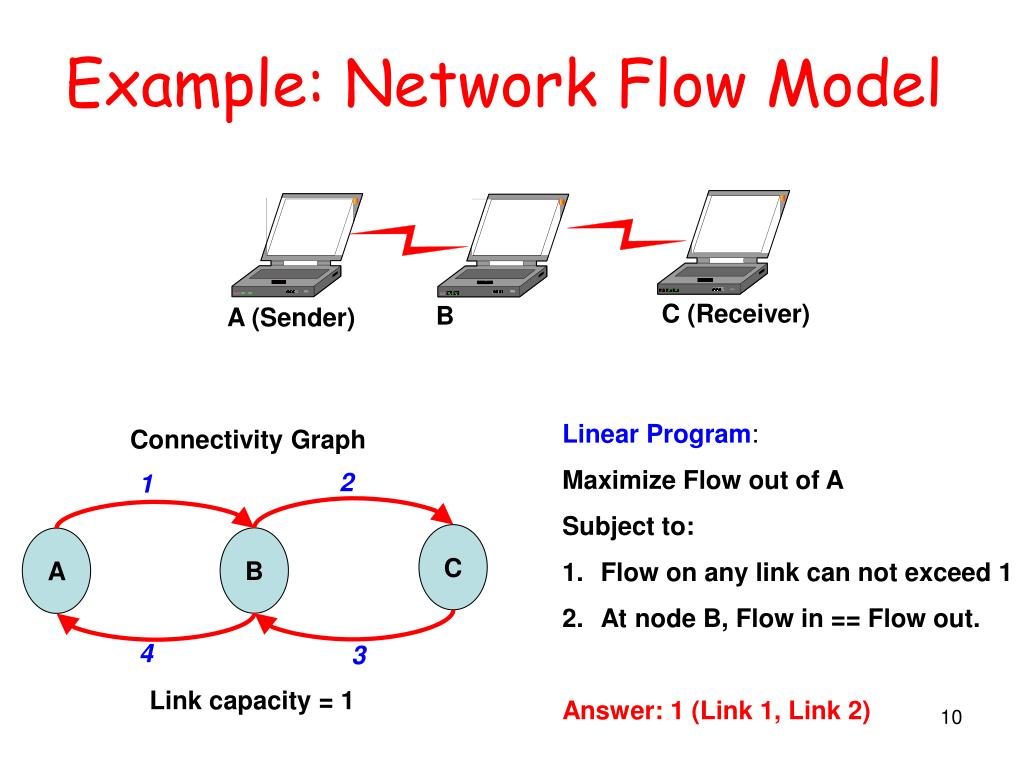 Example: Network Flow Model

A (Sender)
B
C (Receiver)

Connectivity Graph

1
2
A
B
C
4
3

Link capacity = 1

Linear Program:

Maximize Flow out of A

Subject to:

1. Flow on any link can not exceed 1

2. At node B, Flow in == Flow out.

Answer: 1 (Link 1, Link 2)

10